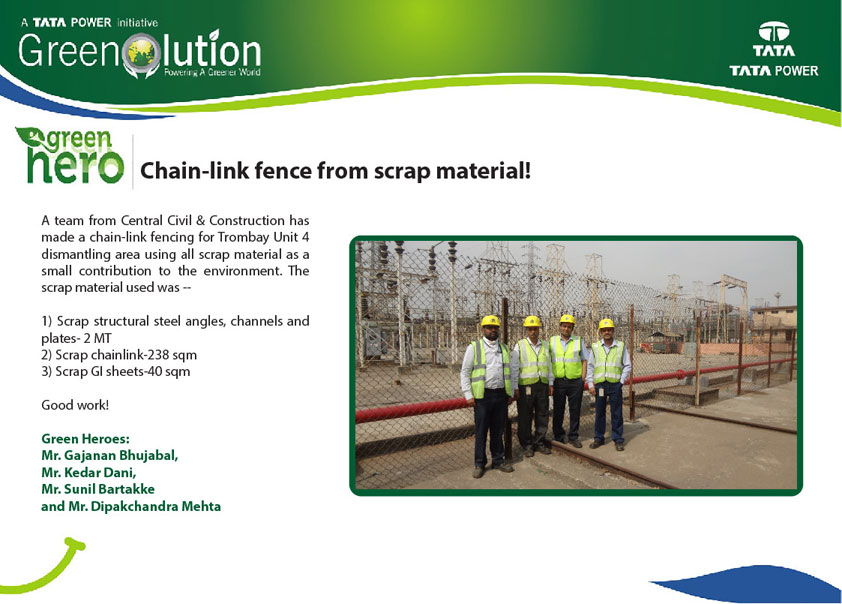 A TATA POWER initiative
Greenolution
Powering A Greener World

TATA
TATA POWER

green hero

Chain-link fence from scrap material!

A team from Central Civil & Construction has made a chain-link fencing for Trombay Unit 4 dismantling area using all scrap material as a small contribution to the environment. The scrap material used was --

1) Scrap structural steel angles, channels and plates- 2 MT
2) Scrap chainlink-238 sqm
3) Scrap GI sheets-40 sqm

Good work!

Green Heroes:
Mr. Gajanan Bhujabal,
Mr. Kedar Dani,
Mr. Sunil Bartakke
and Mr. Dipakchandra Mehta